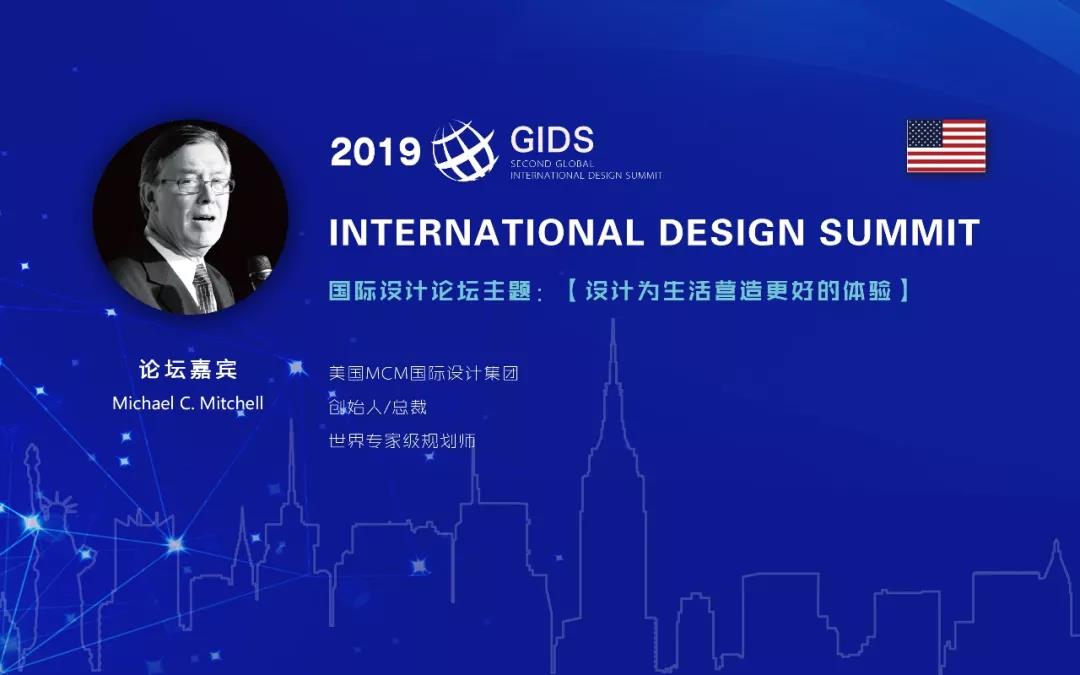 2019 GIDS
SECOND GLOBAL
INTERNATIONAL DESIGN SUMMIT

INTERNATIONAL DESIGN SUMMIT

国际设计论坛主题：【设计为生活营造更好的体验】

论坛嘉宾
Michael C. Mitchell

美国MCM国际设计集团
创始人/总裁
世界专家级规划师